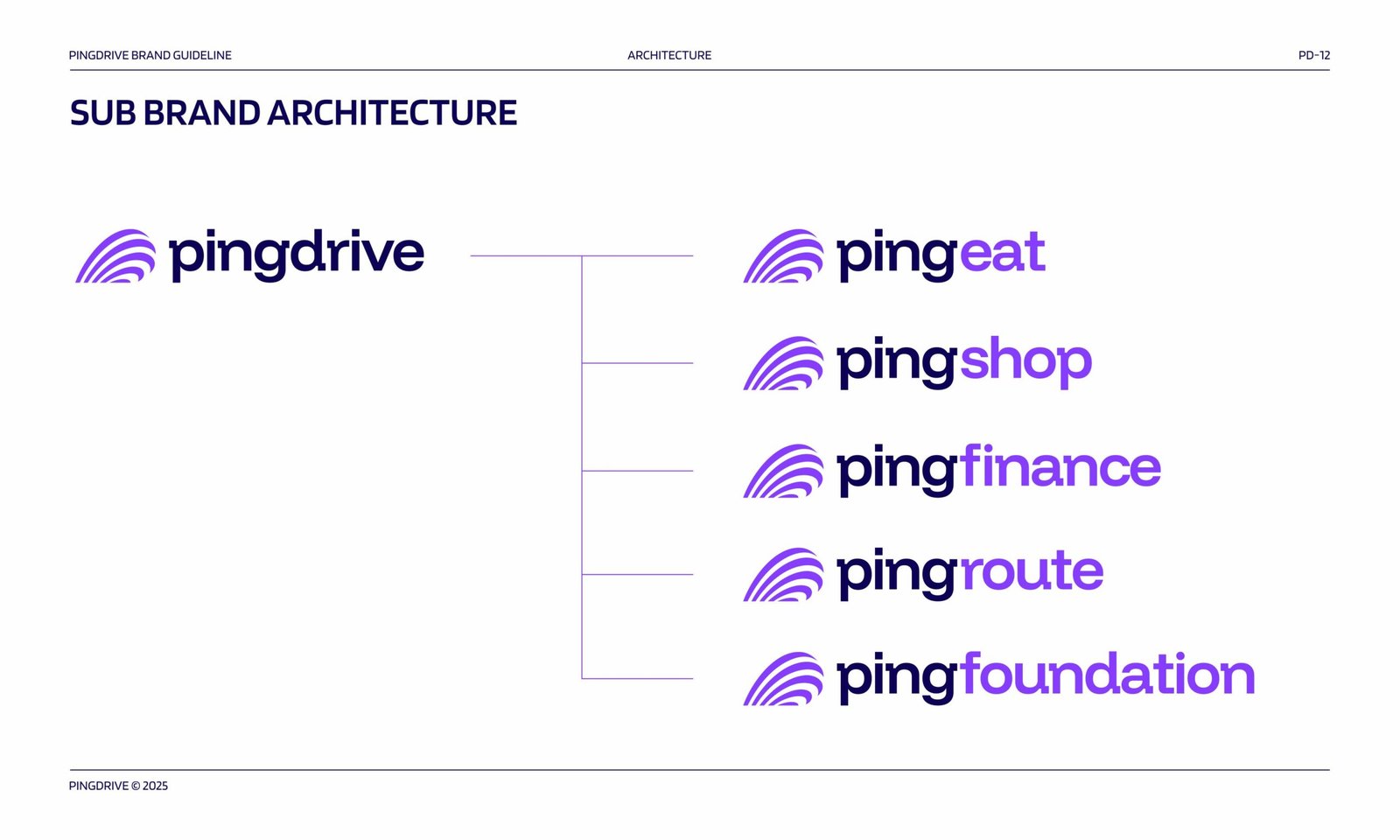 PINGDRIVE BRAND GUIDELINE ARCHITECTURE PD-12

SUB BRAND ARCHITECTURE

pingdrive

pingeat

pingshop

pingfinance

pingroute

pingfoundation

PINGDRIVE © 2025